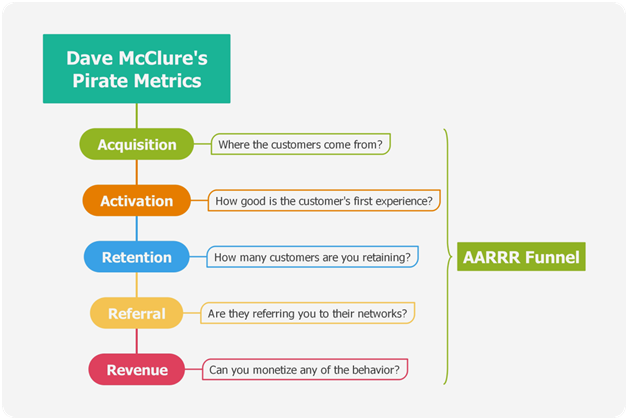 Dave McClure's Pirate Metrics

Acquisition
Where the customers come from?

Activation
How good is the customer's first experience?

Retention
How many customers are you retaining?

Referral
Are they referring you to their networks?

Revenue
Can you monetize any of the behavior?

AARRR Funnel